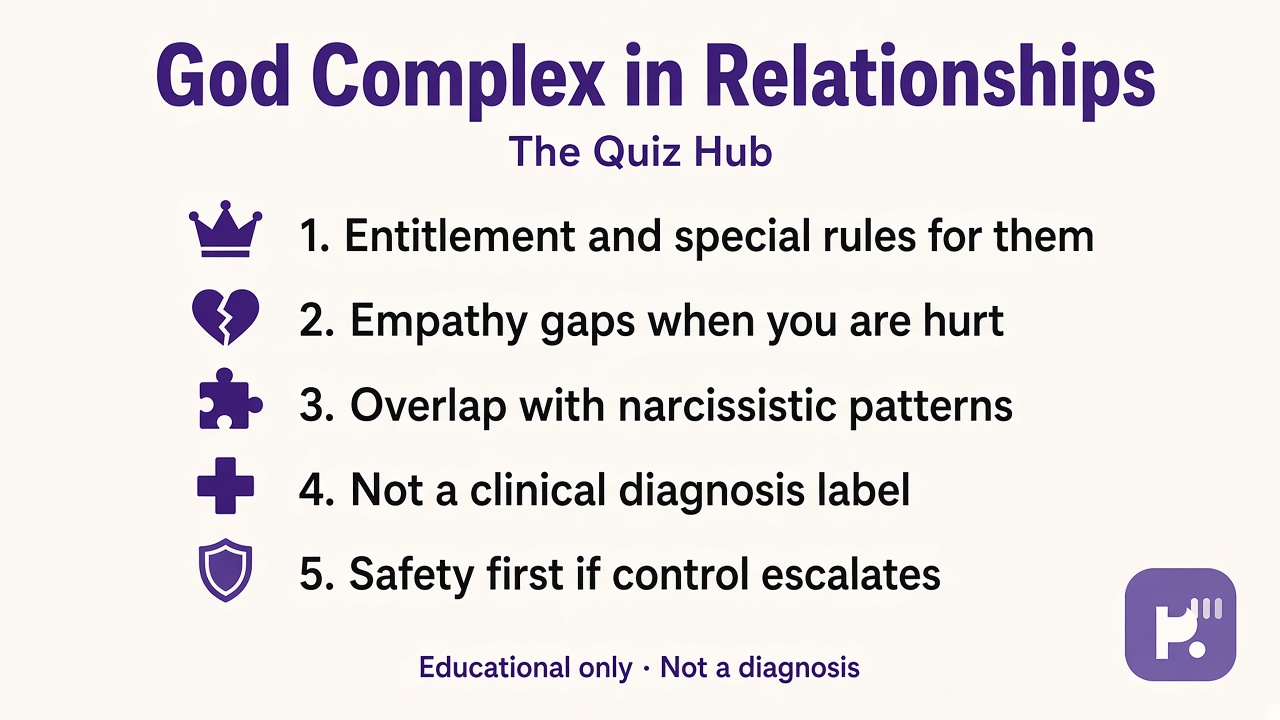 God Complex in Relationships

The Quiz Hub

1. Entitlement and special rules for them

2. Empathy gaps when you are hurt

3. Overlap with narcissistic patterns

4. Not a clinical diagnosis label

5. Safety first if control escalates

Educational only · Not a diagnosis